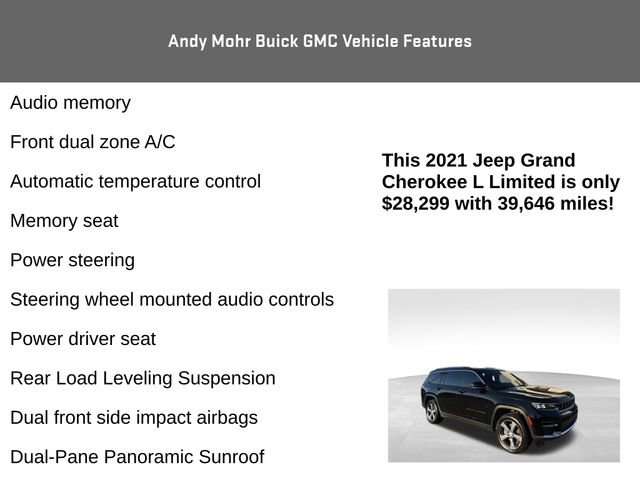 Andy Mohr Buick GMC Vehicle Features

Audio memory

Front dual zone A/C

Automatic temperature control

Memory seat

Power steering

Steering wheel mounted audio controls

Power driver seat

Rear Load Leveling Suspension

Dual front side impact airbags

Dual-Pane Panoramic Sunroof

This 2021 Jeep Grand Cherokee L Limited is only $28,299 with 39,646 miles!